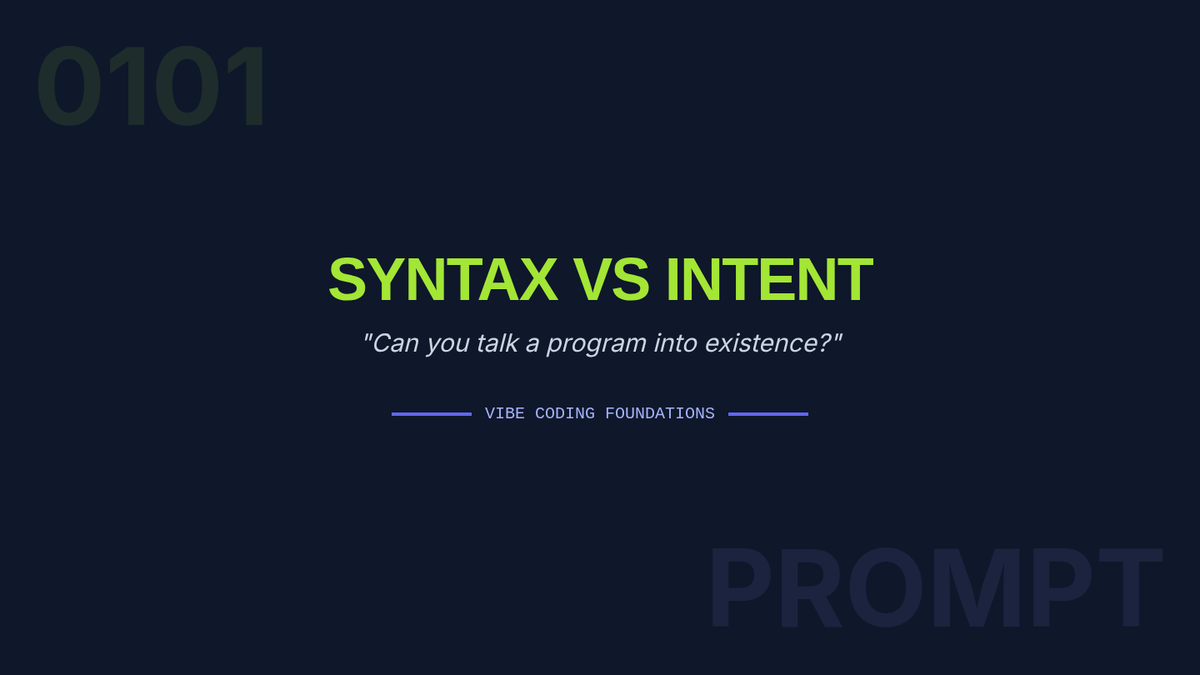 0101

SYNTAX VS INTENT

"Can you talk a program into existence?"

VIBE CODING FOUNDATIONS

PROMPT